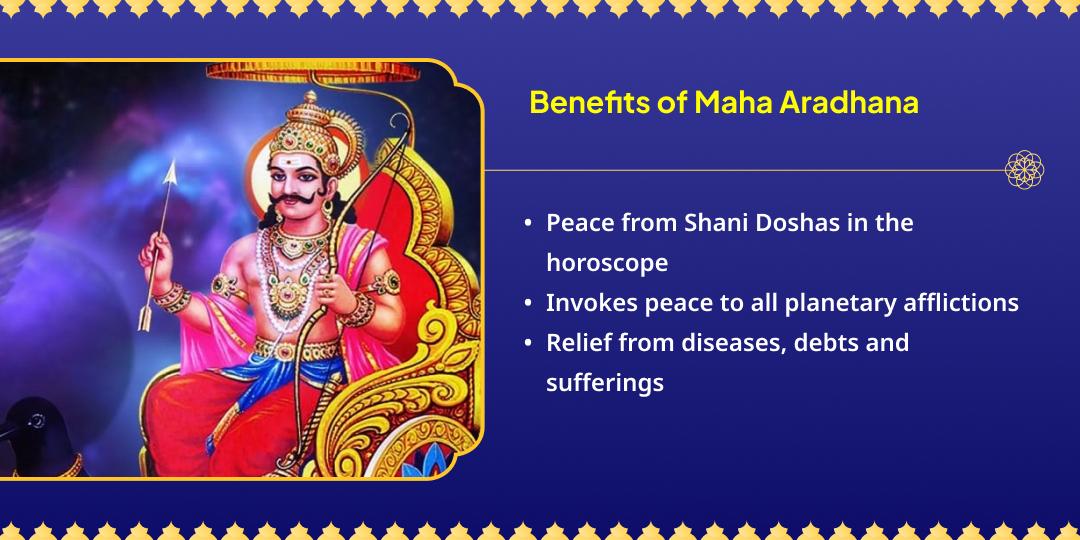 Benefits of Maha Aradhana

• Peace from Shani Doshas in the horoscope
• Invokes peace to all planetary afflictions
• Relief from diseases, debts and sufferings